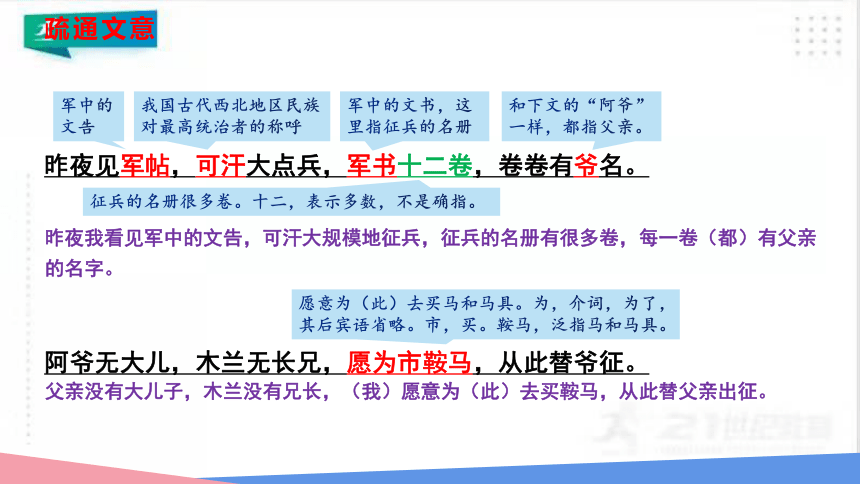 疏通文意

军中的文告

我国古代西北地区民族对最高统治者的称呼

军中的文书，这里指征兵的名册

和下文的“阿爷”一样，都指父亲。

昨夜见军帖，可汗大点兵，军书十二卷，卷卷有爷名。

征兵的名册很多卷。十二，表示多数，不是确指。

昨夜我看见军中的文告，可汗大规模地征兵，征兵的名册有很多卷，每一卷（都）有父亲的名字。

愿意为（此）去买马和马具。为，介词，为了，其后宾语省略。市，买。鞍马，泛指马和马具。

阿爷无大儿，木兰无长兄，愿为市鞍马，从此替爷征。

父亲没有大儿子，木兰没有兄长，（我）愿意为（此）去买鞍马，从此替父亲出征。

21世纪教育